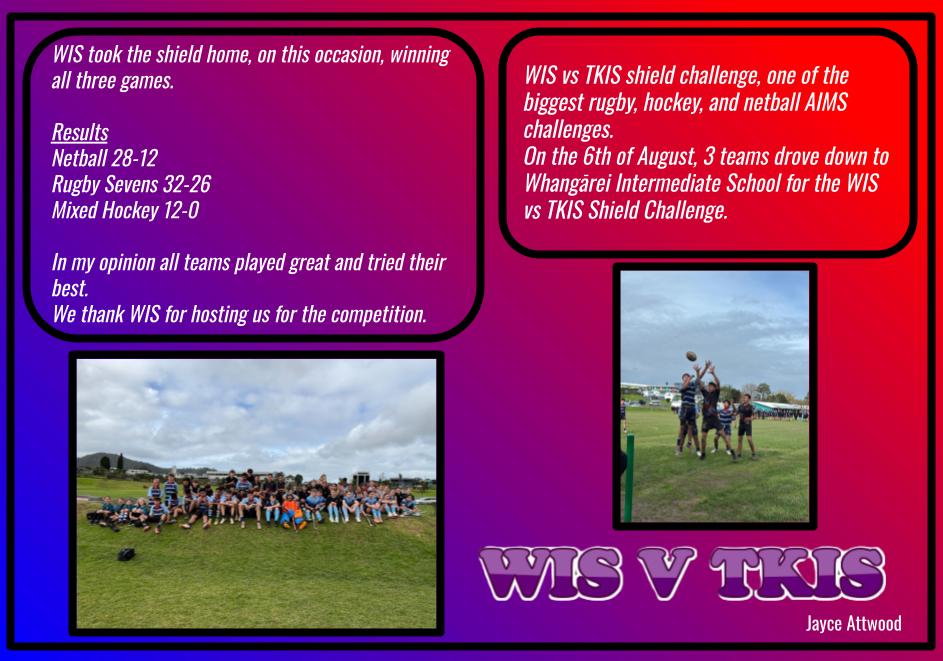 WIS took the shield home, on this occasion, winning all three games.

Results
Netball 28-12
Rugby Sevens 32-26
Mixed Hockey 12-0

In my opinion all teams played great and tried their best.
We thank WIS for hosting us for the competition.

WIS vs TKIS shield challenge, one of the biggest rugby, hockey, and netball AIMS challenges.
On the 6th of August, 3 teams drove down to Whangārei Intermediate School for the WIS vs TKIS Shield Challenge.

WIS V TKIS

Jayce Attwood